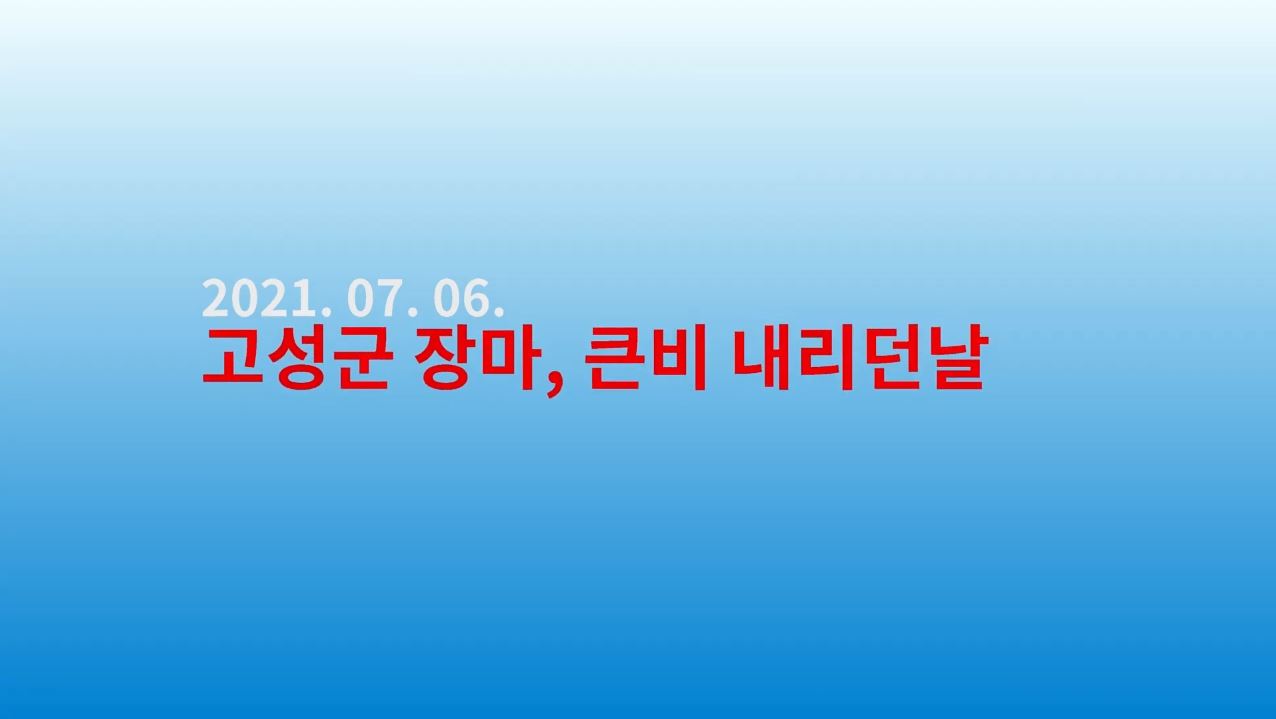 2021. 07. 06.
고성군 장마, 큰비 내리던날